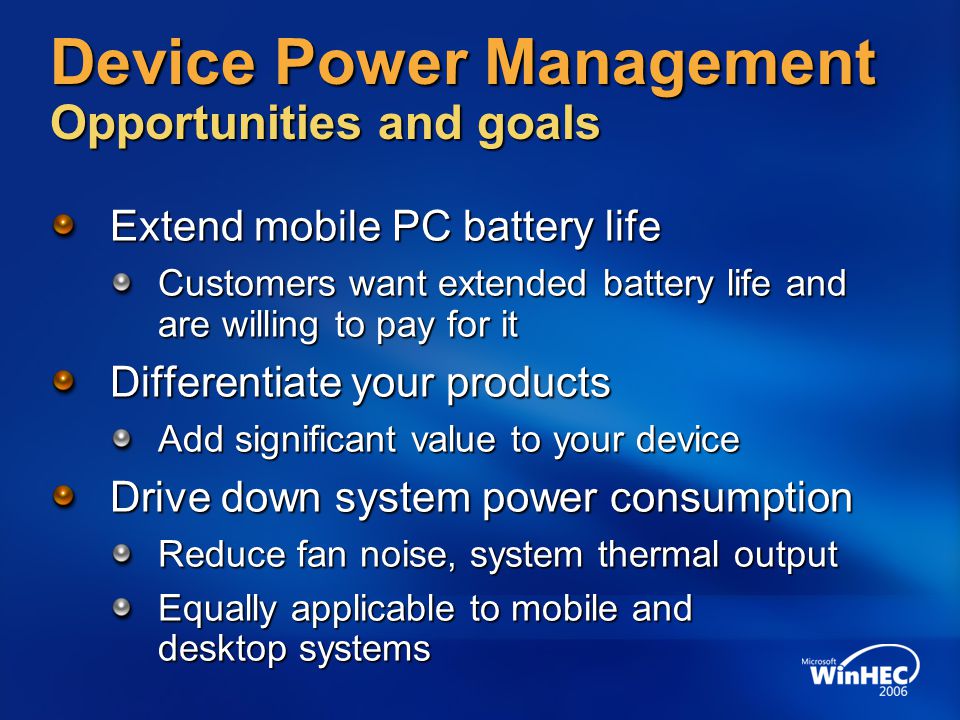 Device Power Management
Opportunities and goals

Extend mobile PC battery life

Customers want extended battery life and are willing to pay for it

Differentiate your products

Add significant value to your device

Drive down system power consumption

Reduce fan noise, system thermal output

Equally applicable to mobile and desktop systems

Microsoft WinHEC 2006